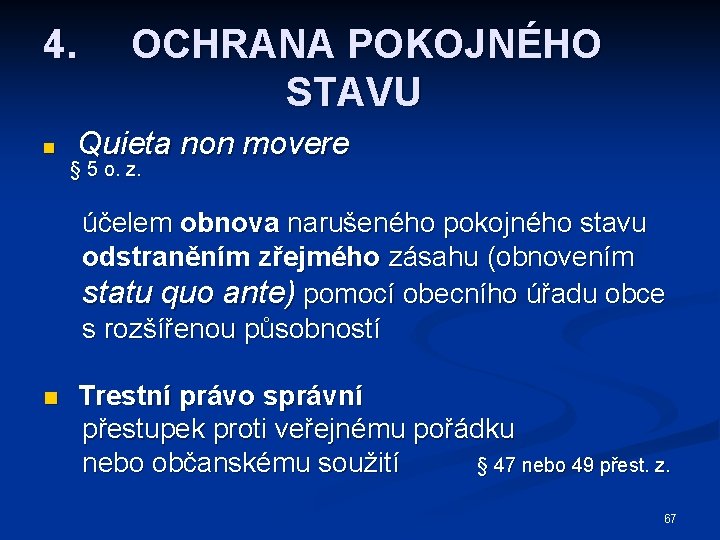 4. OCHRANA POKOJNÉHO STAVU

Quieta non movere
§ 5 o. z.

účelem obnova narušeného pokojného stavu odstraněním zřejmého zásahu (obnovením statu quo ante) pomocí obecního úřadu obce s rozšířenou působností

Trestní právo správní
přestupek proti veřejnému pořádku nebo občanskému soužití § 47 nebo 49 přest. z.

67